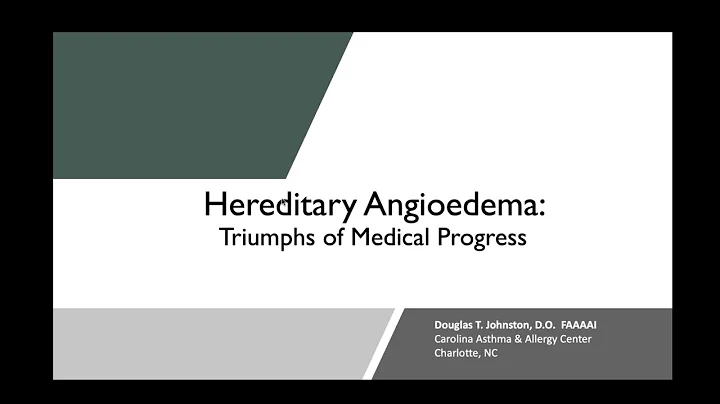 Hereditary Angioedema:
Triumphs of Medical Progress

Douglas T. Johnston, D.O. FAAAAI
Carolina Asthma & Allergy Center
Charlotte, NC